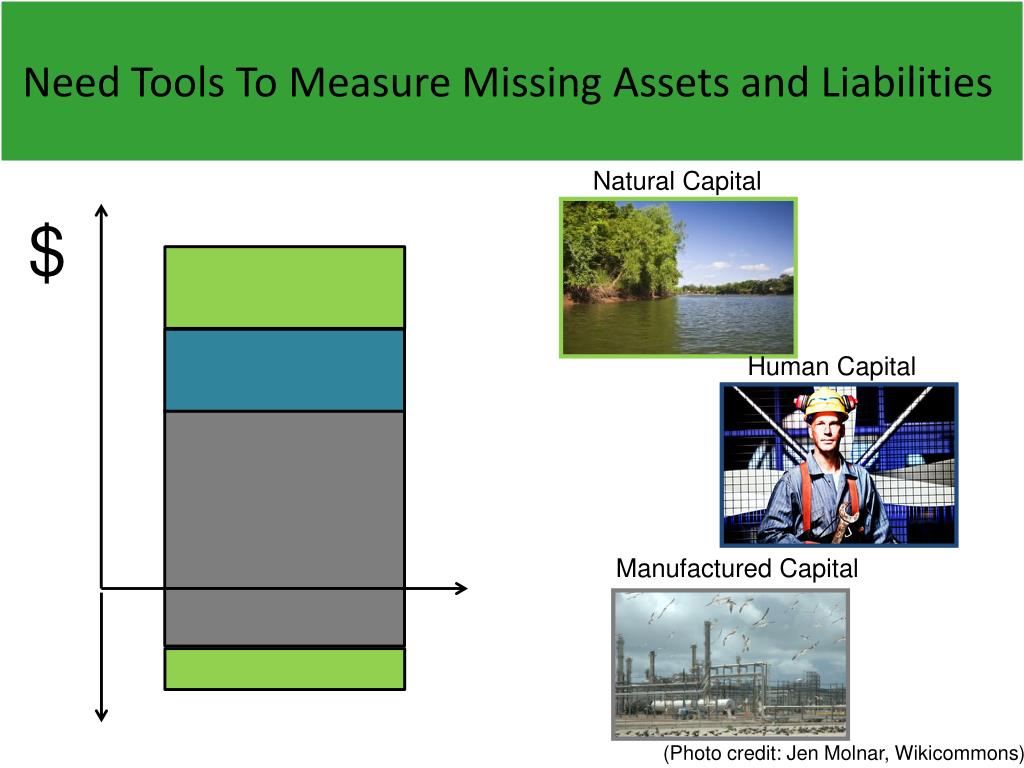 Need Tools To Measure Missing Assets and Liabilities

$

Natural Capital

Human Capital

Manufactured Capital

(Photo credit: Jen Molnar, Wikicommons)